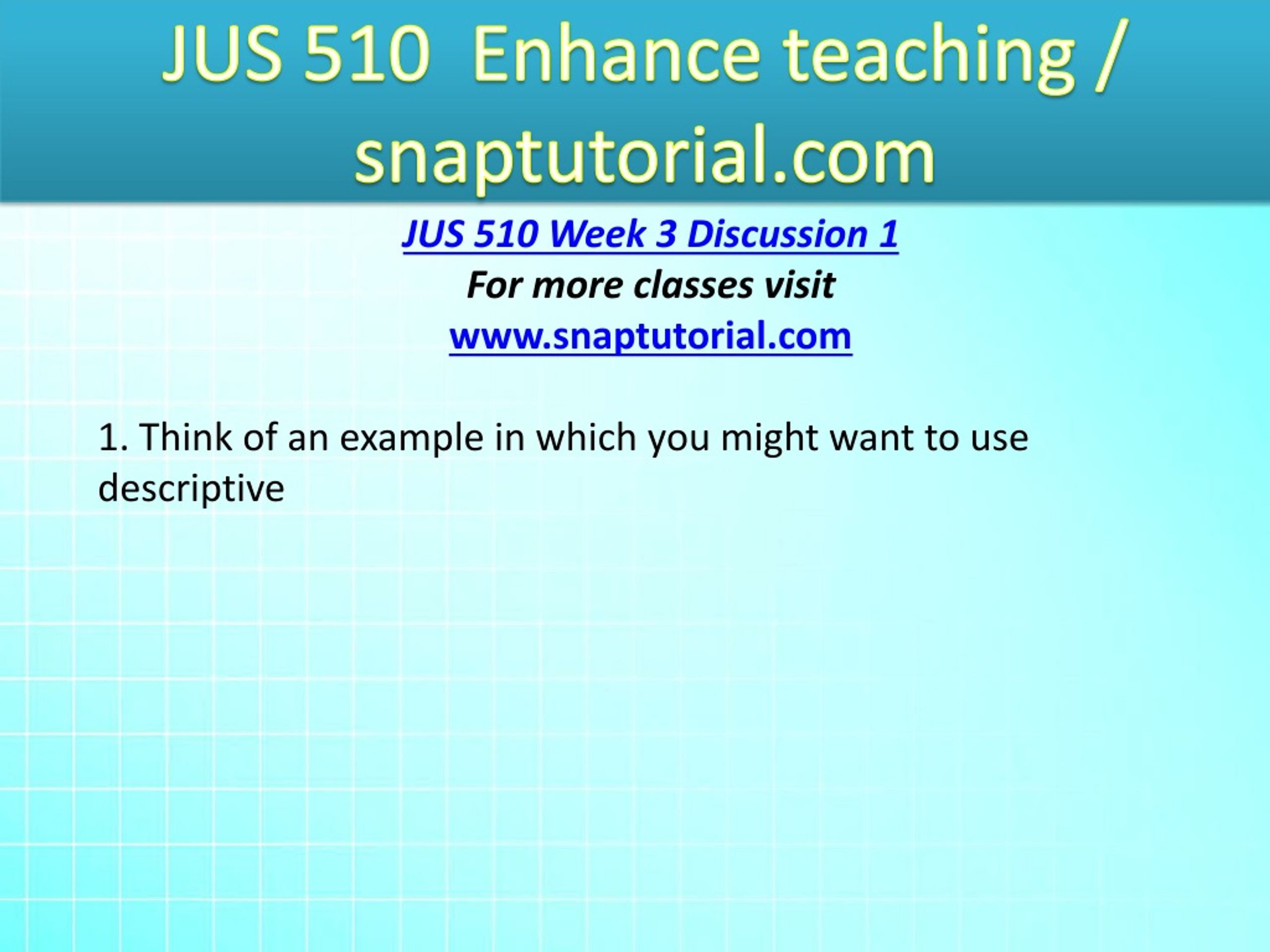 JUS 510 Enhance teaching / snaptutorial.com

JUS 510 Week 3 Discussion 1
For more classes visit
www.snaptutorial.com

1. Think of an example in which you might want to use descriptive